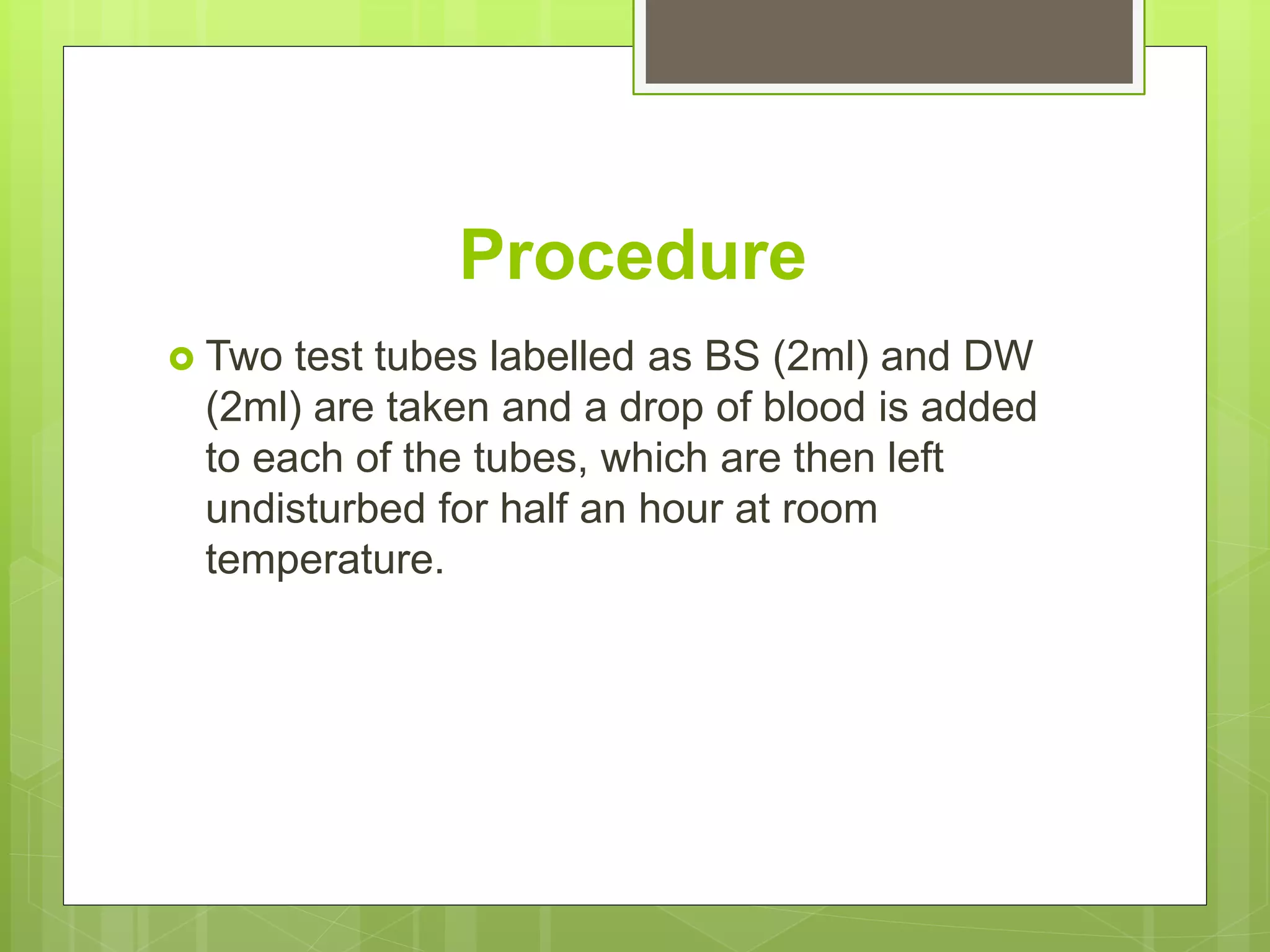 Procedure

Two test tubes labelled as BS (2ml) and DW (2ml) are taken and a drop of blood is added to each of the tubes, which are then left undisturbed for half an hour at room temperature.